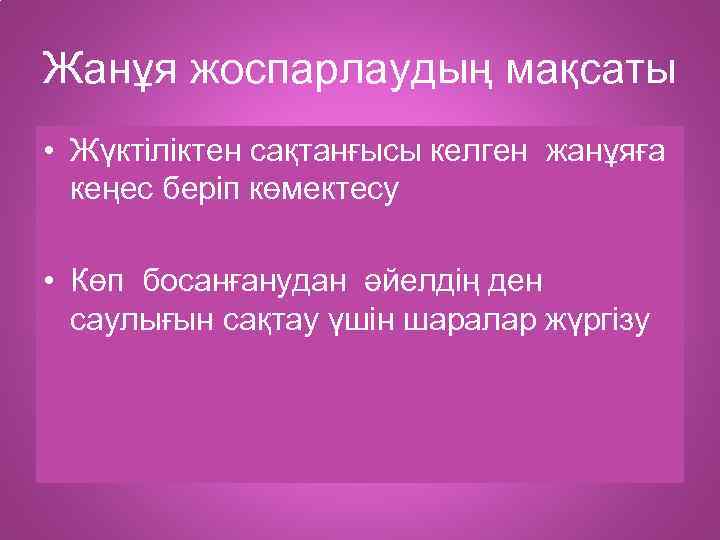 Жанұя жоспарлаудың мақсаты

• Жүктіліктен сақтанғысы келген жанұяға кеңес беріп көмектесу

• Көп босанғанудан әйелдің ден саулығын сақтау үшін шаралар жүргізу